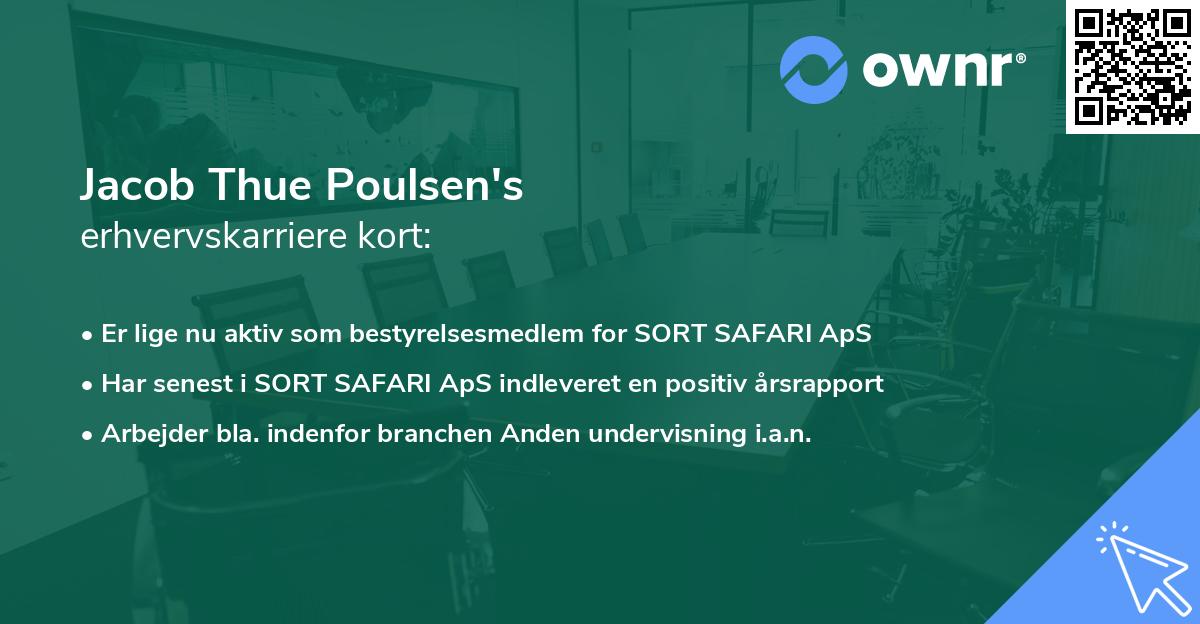 ownr®

Jacob Thue Poulsen's
erhvervskarriere kort:

• Er lige nu aktiv som bestyrelsesmedlem for SORT SAFARI ApS
• Har senest i SORT SAFARI ApS indleveret en positiv årsrapport
• Arbejder bla. indenfor branchen Anden undervisning i.a.n.